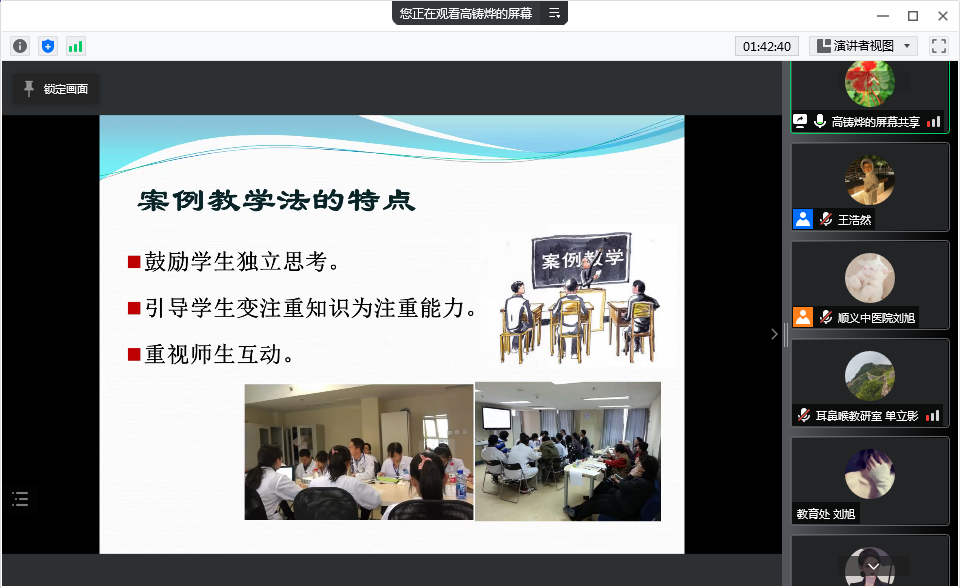 您正在观看高铸烨的屏幕

01:42:40
演讲者视图

锁定画面

案例教学法的特点

■鼓励学生独立思考。

■引导学生变注重知识为注重能力。

■重视师生互动。

案例教学

高铸烨的屏幕共享

王浩然

顺义中医院刘旭

耳鼻喉教研室 单立影

教育处 刘旭